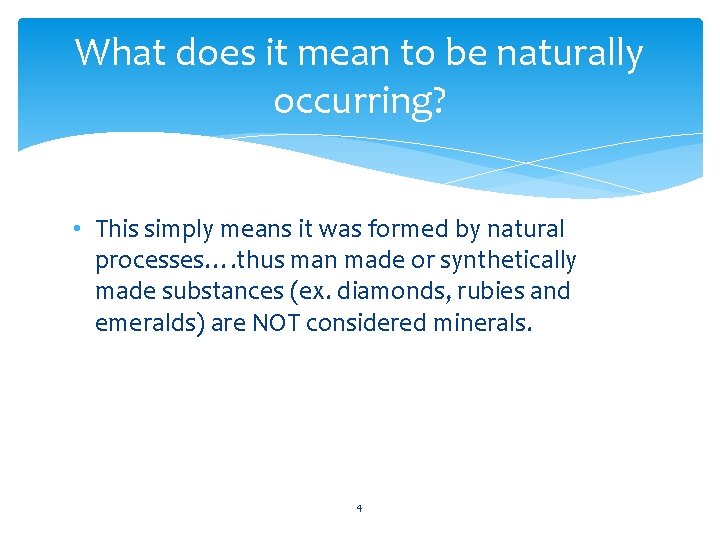 What does it mean to be naturally occurring?

• This simply means it was formed by natural processes….thus man made or synthetically made substances (ex. diamonds, rubies and emeralds) are NOT considered minerals.

4